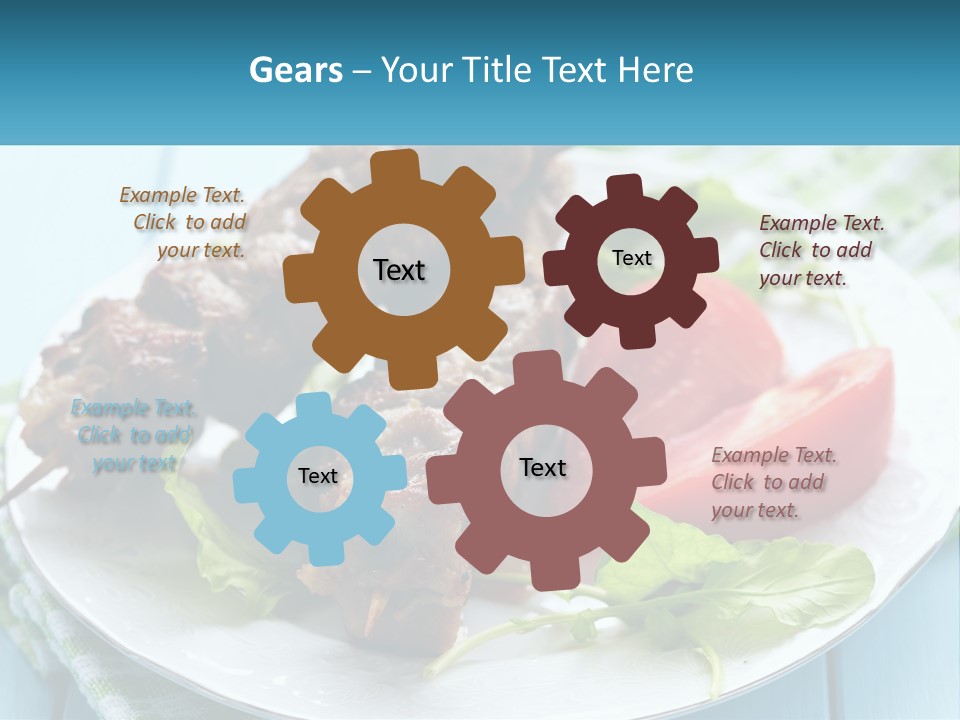 Gears – Your Title Text Here

Example Text. Click to add your text.

Text

Text

Example Text. Click to add your text.

Example Text. Click to add your text.

Text

Text

Example Text. Click to add your text.